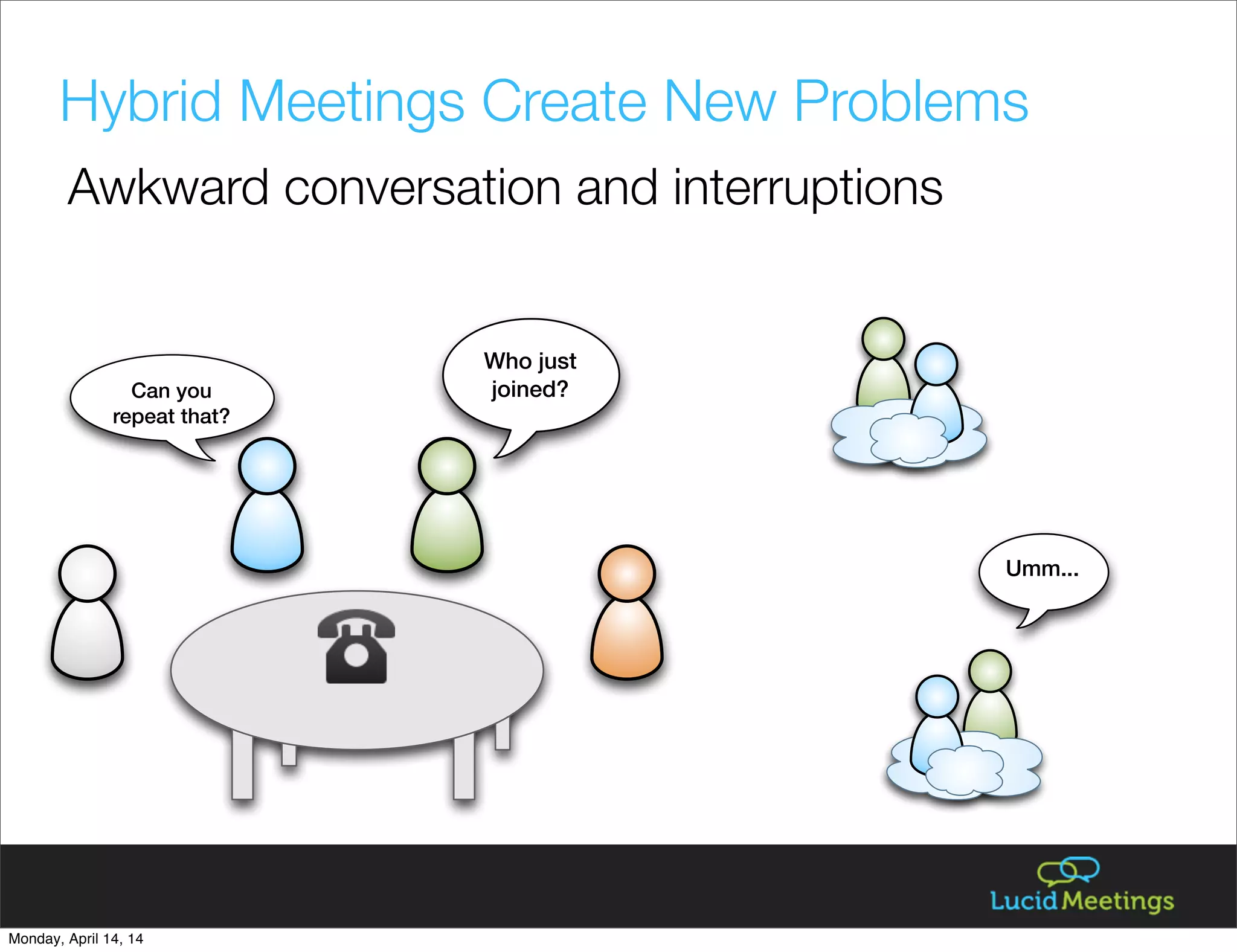 Hybrid Meetings Create New Problems

Awkward conversation and interruptions

Can you repeat that?

Who just joined?

Umm...

Lucid Meetings

Monday, April 14, 14